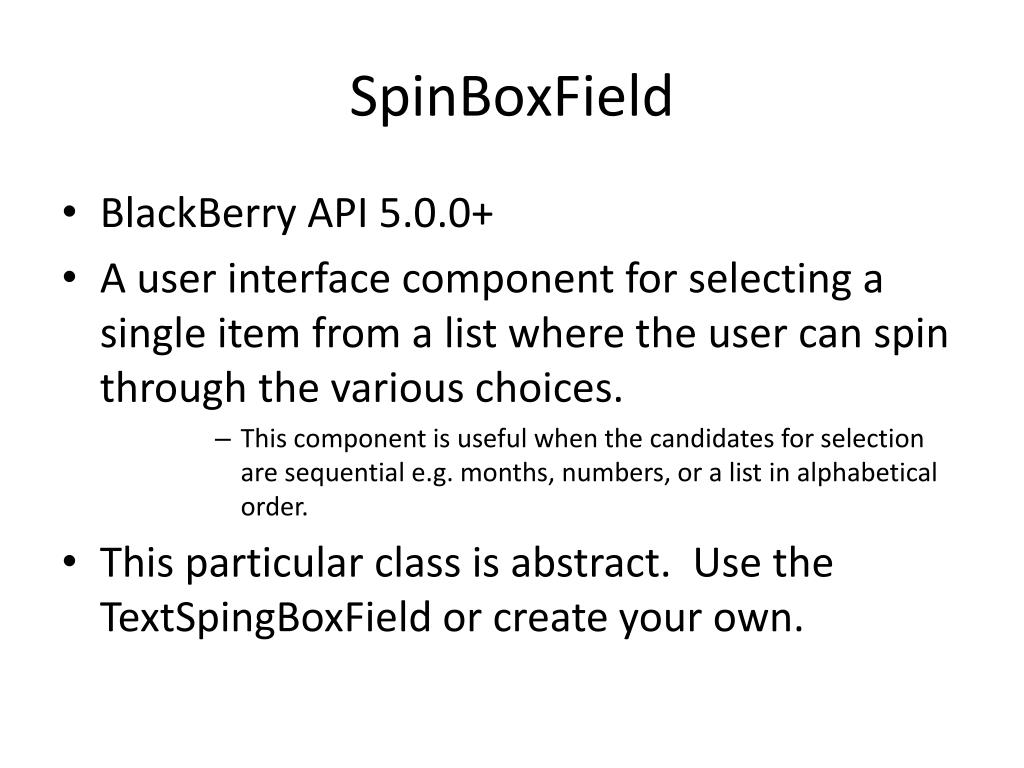 SpinBoxField

• BlackBerry API 5.0.0+

• A user interface component for selecting a single item from a list where the user can spin through the various choices.

– This component is useful when the candidates for selection are sequential e.g. months, numbers, or a list in alphabetical order.

• This particular class is abstract.  Use the TextSpingBoxField or create your own.